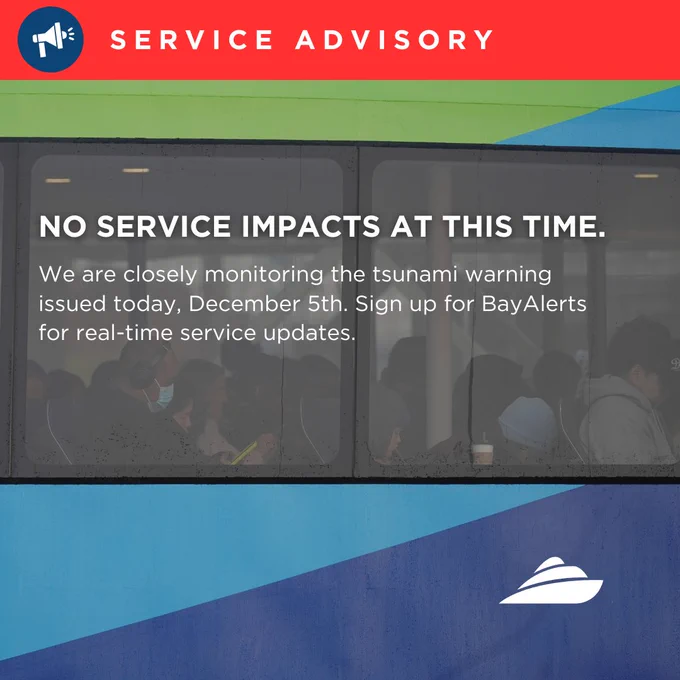 SERVICE ADVISORY

NO SERVICE IMPACTS AT THIS TIME.

We are closely monitoring the tsunami warning issued today, December 5th. Sign up for BayAlerts for real-time service updates.